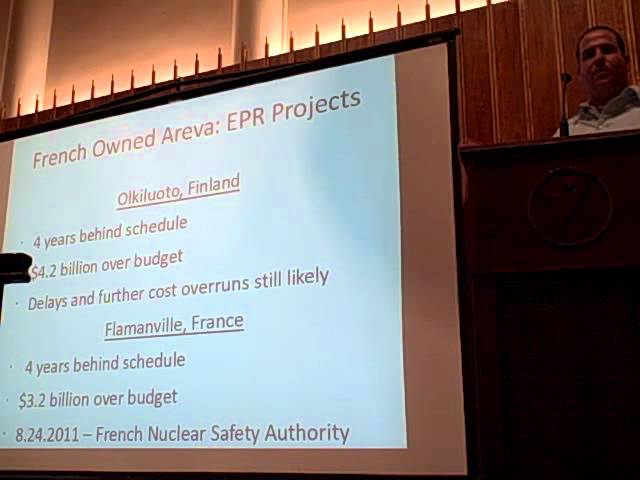 French Owned Areva: EPR Projects

Olkiluoto, Finland

• 4 years behind schedule
• $4.2 billion over budget
• Delays and further cost overruns still likely

Flamanville, France

• 4 years behind schedule
• $3.2 billion over budget
• 8.24.2011 – French Nuclear Safety Authority